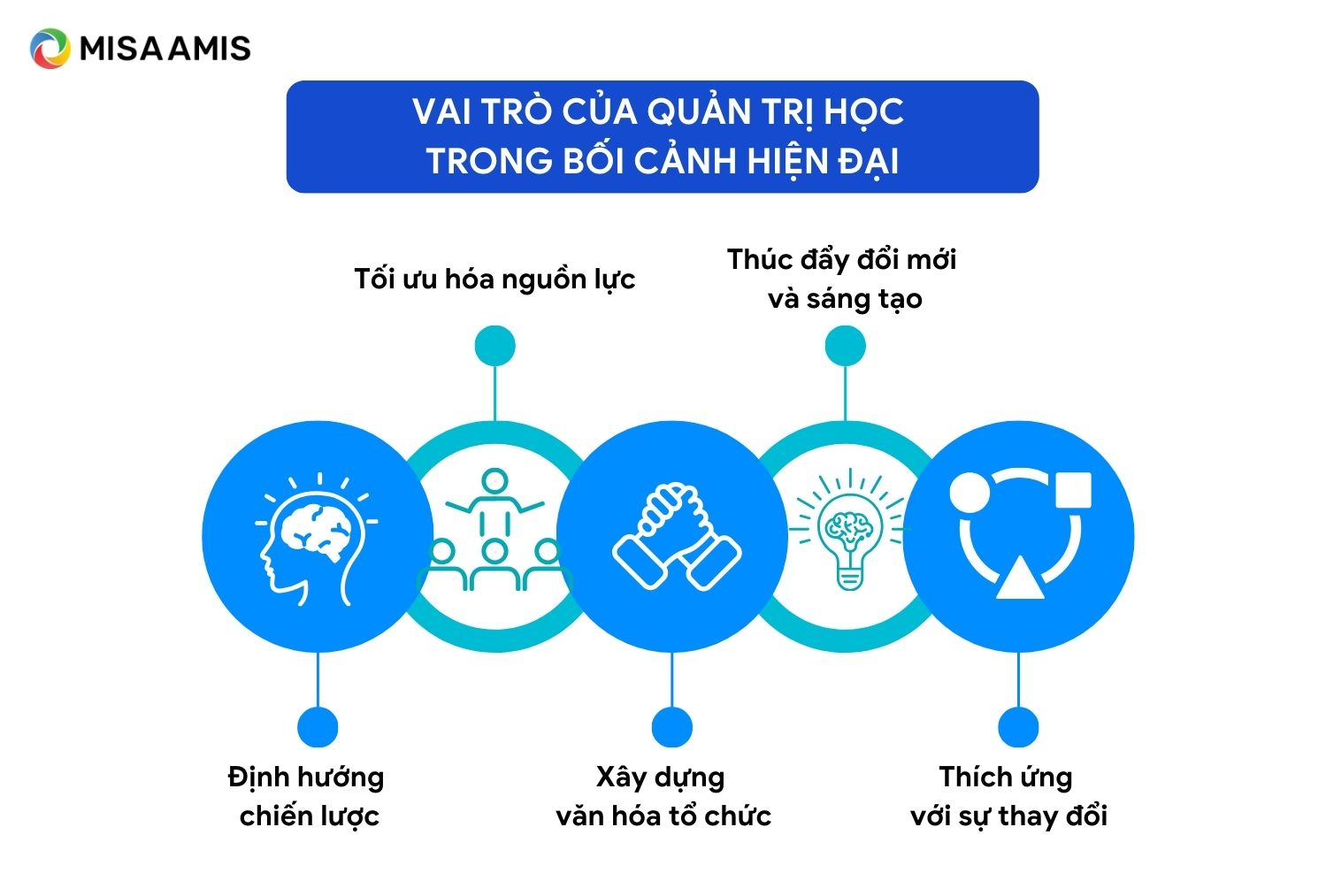 MISA AMIS

VAI TRÒ CỦA QUẢN TRỊ HỌC TRONG BỐI CẢNH HIỆN ĐẠI

Tối ưu hóa nguồn lực

Thúc đẩy đổi mới và sáng tạo

Định hướng chiến lược

Xây dựng văn hóa tổ chức

Thích ứng với sự thay đổi